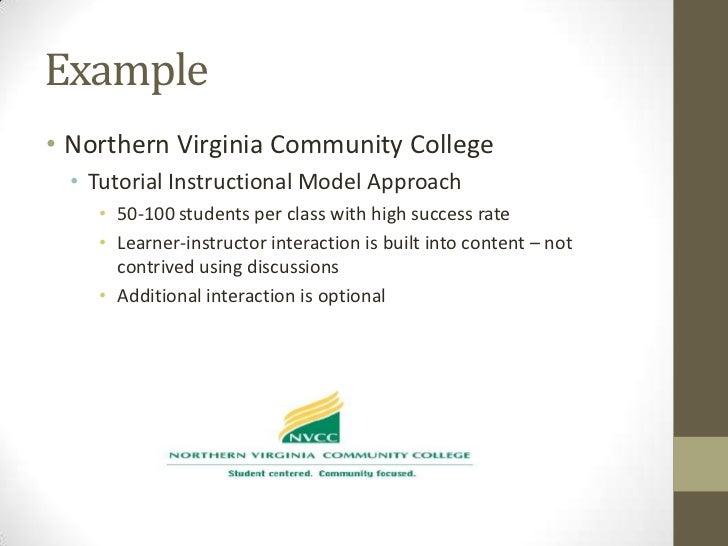 Example

• Northern Virginia Community College
  • Tutorial Instructional Model Approach
    • 50-100 students per class with high success rate
    • Learner-instructor interaction is built into content – not contrived using discussions
    • Additional interaction is optional

NVCC
NORTHERN VIRGINIA COMMUNITY COLLEGE
Student centered. Community focused.